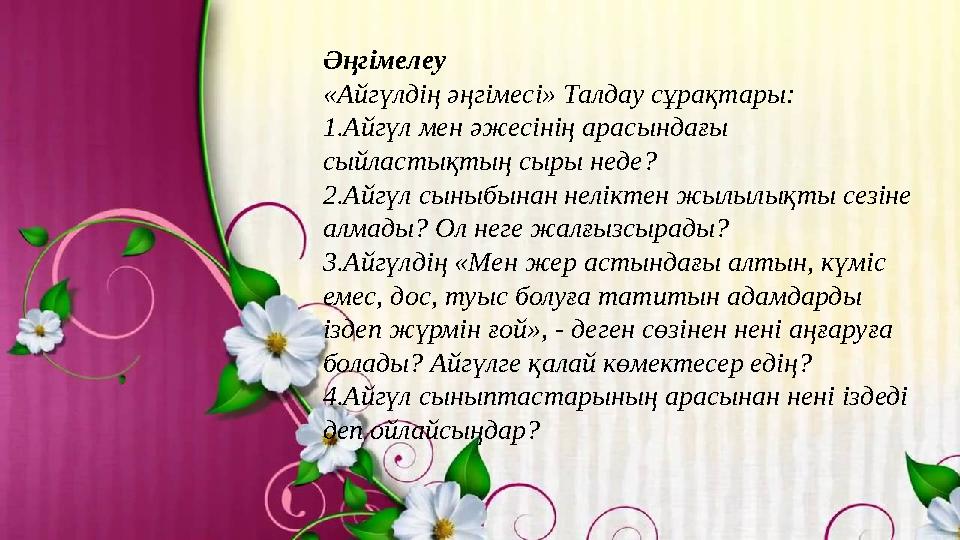 Әңгімелеу
«Айгүлдің әңгімесі» Талдау сұрақтары:
1.Айгүл мен әжесінің арасындағы сыйластықтың сыры неде?
2.Айгүл сыныбынан неліктен жылылықты сезіне алмады? Ол неге жалғызсырады?
3.Айгүлдің «Мен жер астындағы алтын, күміс емес, дос, туыс болуға татитын адамдарды іздеп жүрмін ғой», - деген сөзінен нені аңғаруға болады? Айгүлге қалай көмектесер едің?
4.Айгүл сыныптастарының арасынан нені іздеді деп ойлайсыңдар?